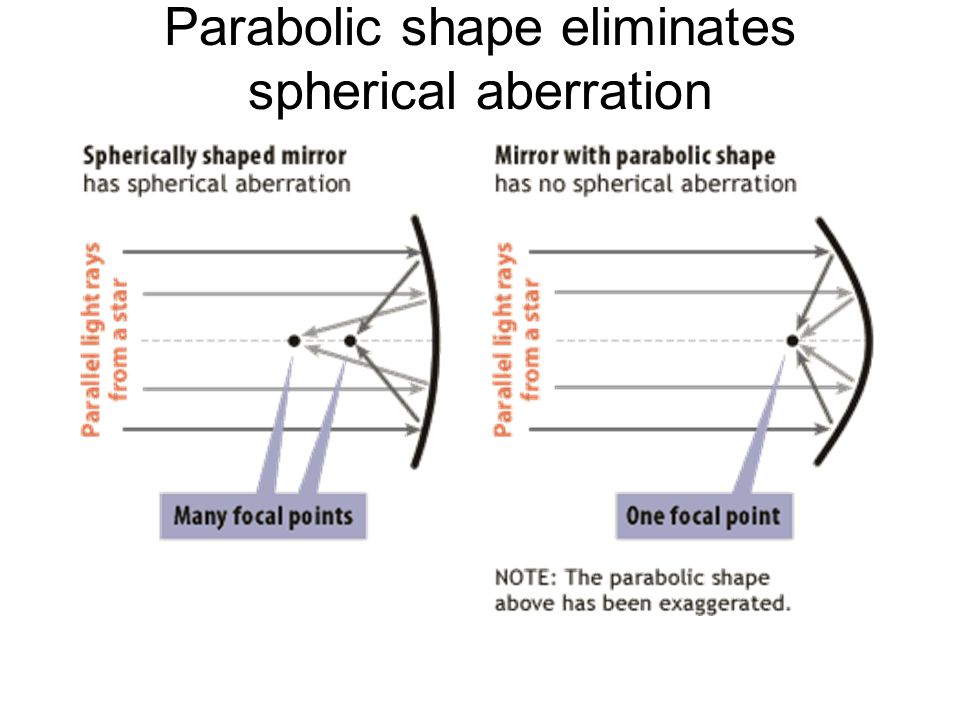 Parabolic shape eliminates spherical aberration

Spherically shaped mirror
has spherical aberration

Parallel light rays from a star

Many focal points

Mirror with parabolic shape
has no spherical aberration

Parallel light rays from a star

One focal point

NOTE: The parabolic shape above has been exaggerated.